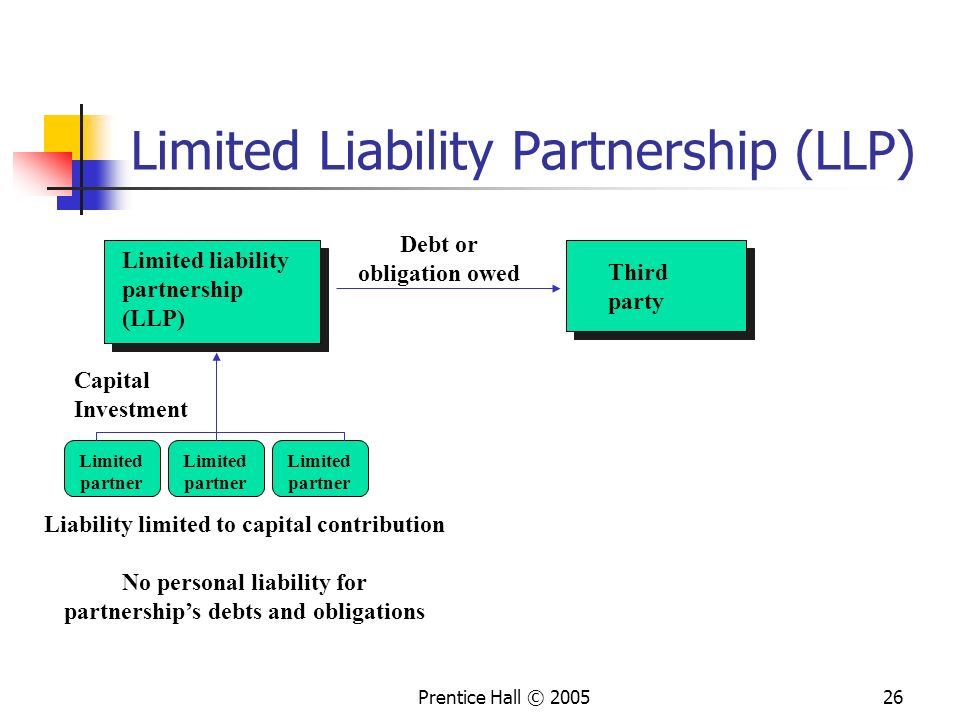 Limited Liability Partnership (LLP)

Limited liability partnership (LLP)

Debt or obligation owed

Third party

Capital Investment

Limited partner

Limited partner

Limited partner

Liability limited to capital contribution

No personal liability for partnership's debts and obligations

Prentice Hall © 2005

26